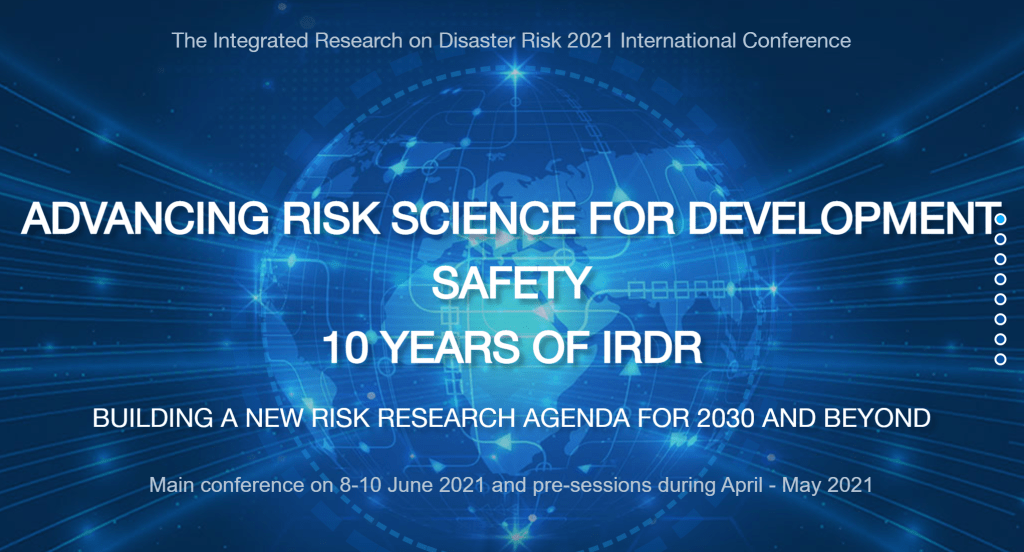 The Integrated Research on Disaster Risk 2021 International Conference

ADVANCING RISK SCIENCE FOR DEVELOPMENT SAFETY
10 YEARS OF IRDR

BUILDING A NEW RISK RESEARCH AGENDA FOR 2030 AND BEYOND

Main conference on 8-10 June 2021 and pre-sessions during April - May 2021